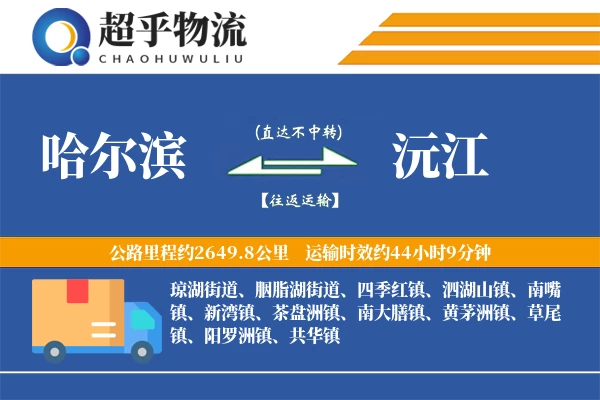 超乎物流
CHAOHUWULIU

哈尔滨

(直达不中转)

【往返运输】

沅江

公路里程约2649.8公里 运输时效约44小时9分钟

琼湖街道、胭脂湖街道、四季红镇、泗湖山镇、南嘴镇、新湾镇、茶盘洲镇、南大膳镇、黄茅洲镇、草尾镇、阳罗洲镇、共华镇